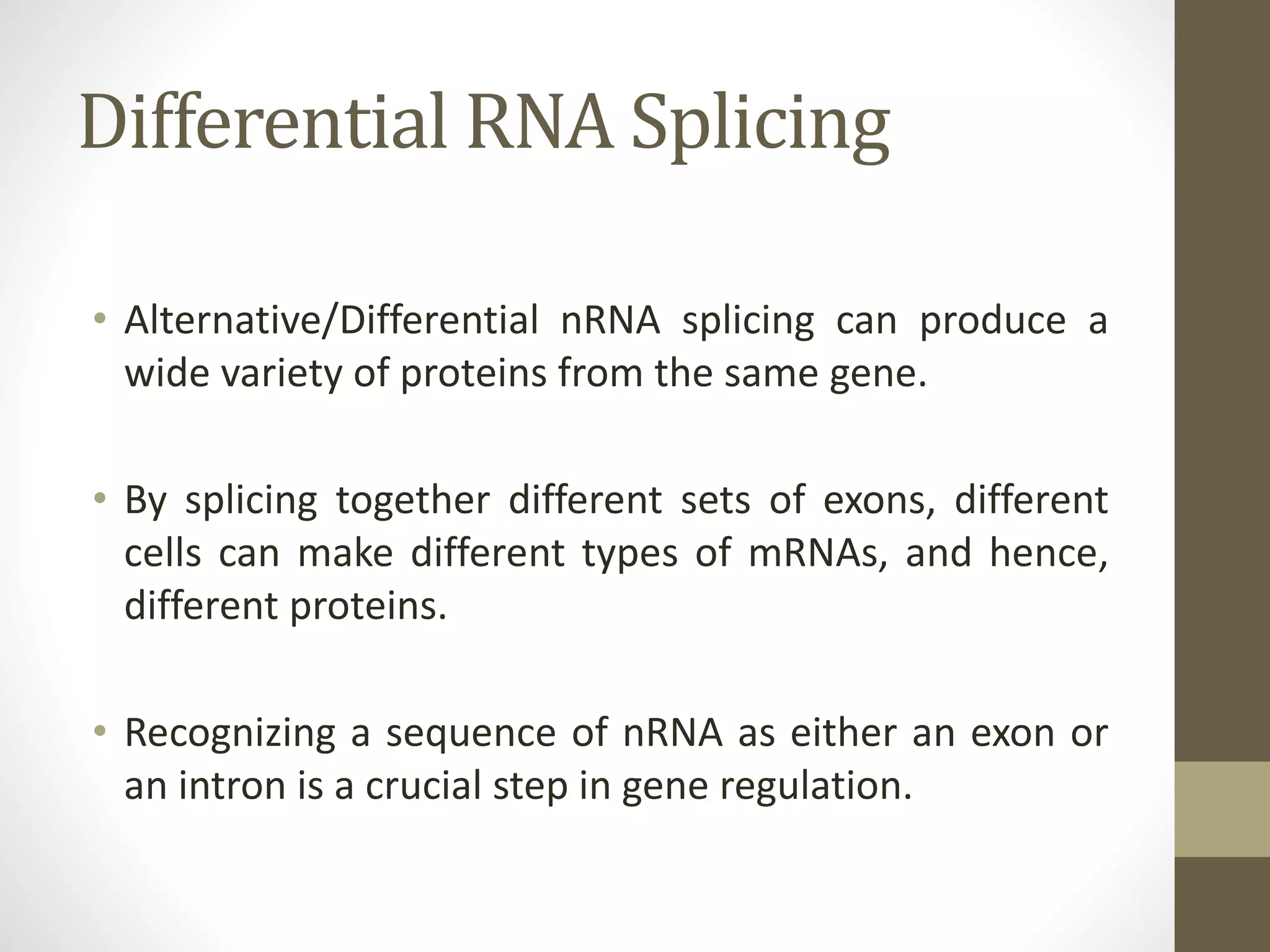 Differential RNA Splicing

• Alternative/Differential nRNA splicing can produce a wide variety of proteins from the same gene.

• By splicing together different sets of exons, different cells can make different types of mRNAs, and hence, different proteins.

• Recognizing a sequence of nRNA as either an exon or an intron is a crucial step in gene regulation.